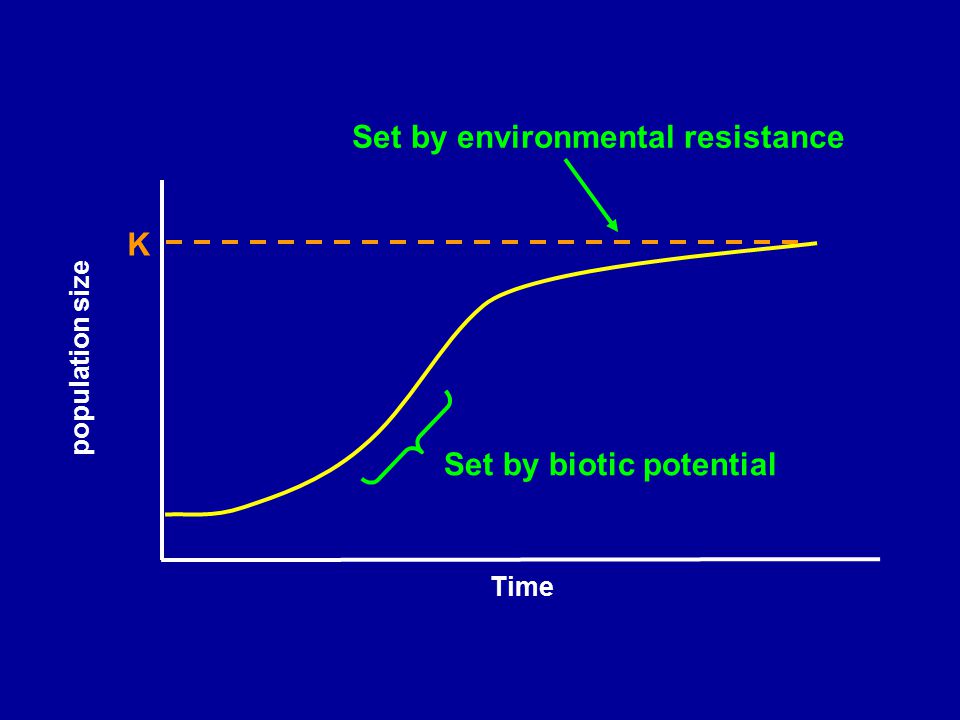 Set by environmental resistance

K

population size

Set by biotic potential

Time